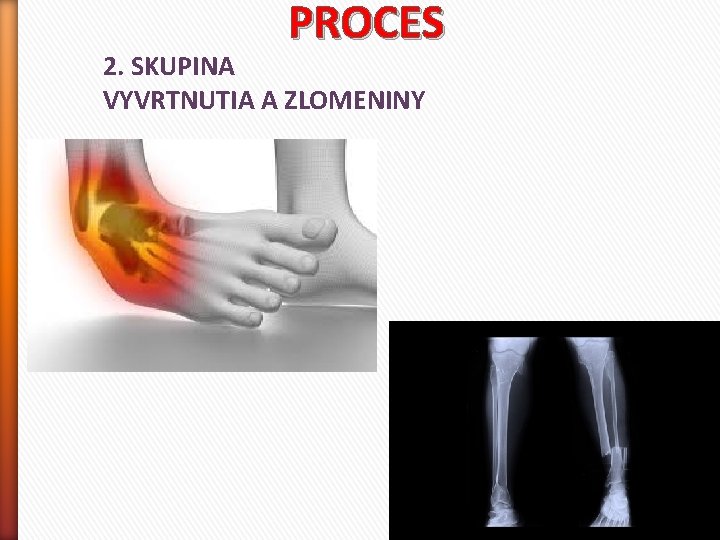 PROCES

2. SKUPINA
VYVRTNUTIA A ZLOMENINY